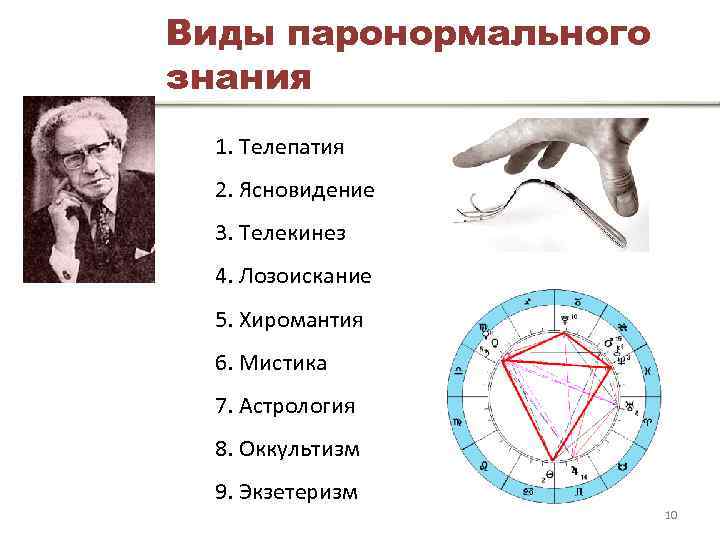 Виды паронормального знания

1. Телепатия

2. Ясновидение

3. Телекинез

4. Лозоискание

5. Хиромантия

6. Мистика

7. Астрология

8. Оккультизм

9. Экзетеризм

10